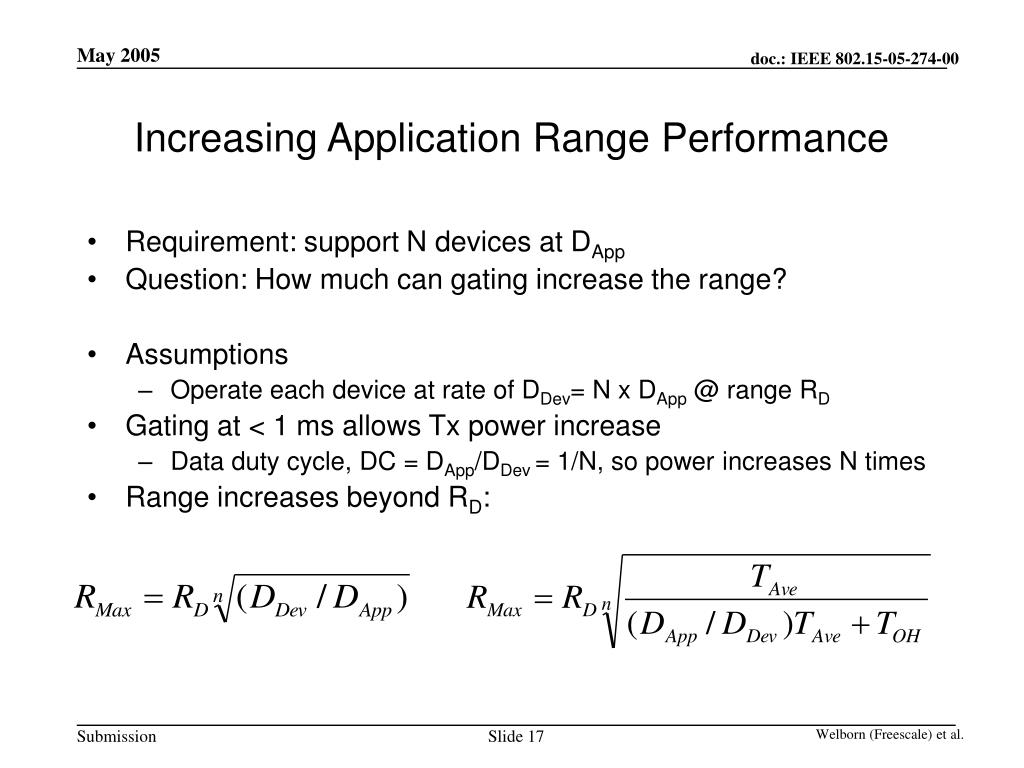 May 2005

doc.: IEEE 802.15-05-274-00

Increasing Application Range Performance

• Requirement: support N devices at $D_{App}$
• Question: How much can gating increase the range?

• Assumptions
– Operate each device at rate of $D_{Dev}$= N x $D_{App}$ @ range $R_D$
• Gating at < 1 ms allows Tx power increase
– Data duty cycle, DC = $D_{App}/D_{Dev}$ = 1/N, so power increases N times
• Range increases beyond $R_D$:

$R_{Max} = R_D \sqrt[n]{(D_{Dev} / D_{App})}$

$R_{Max} = R_D \sqrt[n]{\frac{T_{Ave}}{(D_{App} / D_{Dev})T_{Ave} + T_{OH}}}$

Submission

Slide 17

Welborn (Freescale) et al.